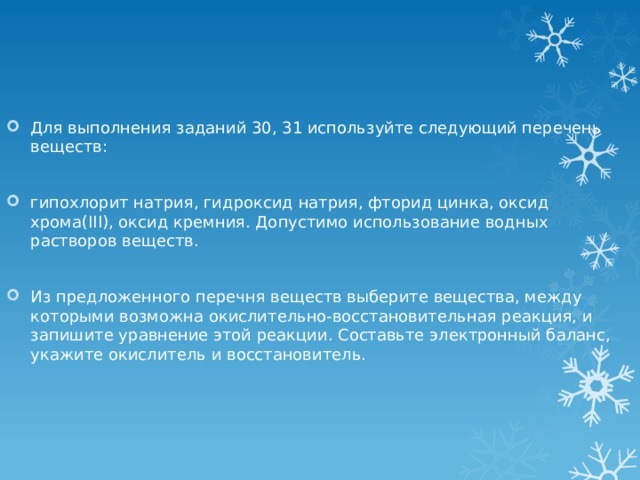 Для выполнения заданий 30, 31 используйте следующий перечень веществ:

гипохлорит натрия, гидроксид натрия, фторид цинка, оксид хрома(III), оксид кремния. Допустимо использование водных растворов веществ.

Из предложенного перечня веществ выберите вещества, между которыми возможна окислительно-восстановительная реакция, и запишите уравнение этой реакции. Составьте электронный баланс, укажите окислитель и восстановитель.